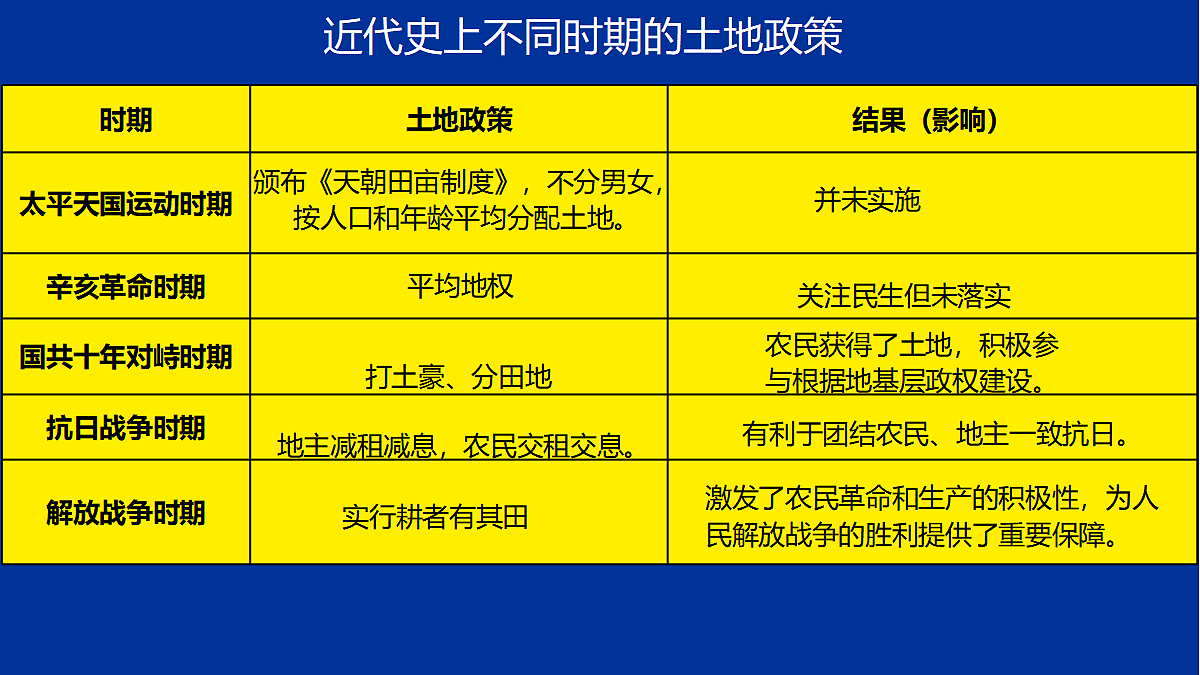 近代史上不同时期的土地政策

| 时期 | 土地政策 | 结果（影响） |
|---|---|---|
| 太平天国运动时期 | 颁布《天朝田亩制度》，不分男女，按人口和年龄平均分配土地。 | 并未实施 |
| 辛亥革命时期 | 平均地权 | 关注民生但未落实 |
| 国共十年对峙时期 | 打土豪、分田地 | 农民获得了土地，积极参与根据地基层政权建设。 |
| 抗日战争时期 | 地主减租减息，农民交租交息。 | 有利于团结农民、地主一致抗日。 |
| 解放战争时期 | 实行耕者有其田 | 激发了农民革命和生产的积极性，为人民解放战争的胜利提供了重要保障。 |